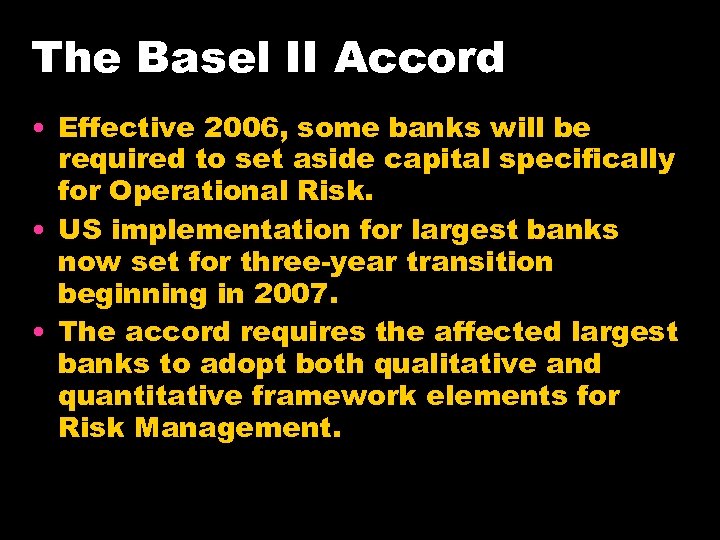 The Basel II Accord

• Effective 2006, some banks will be required to set aside capital specifically for Operational Risk.
• US implementation for largest banks now set for three-year transition beginning in 2007.
• The accord requires the affected largest banks to adopt both qualitative and quantitative framework elements for Risk Management.